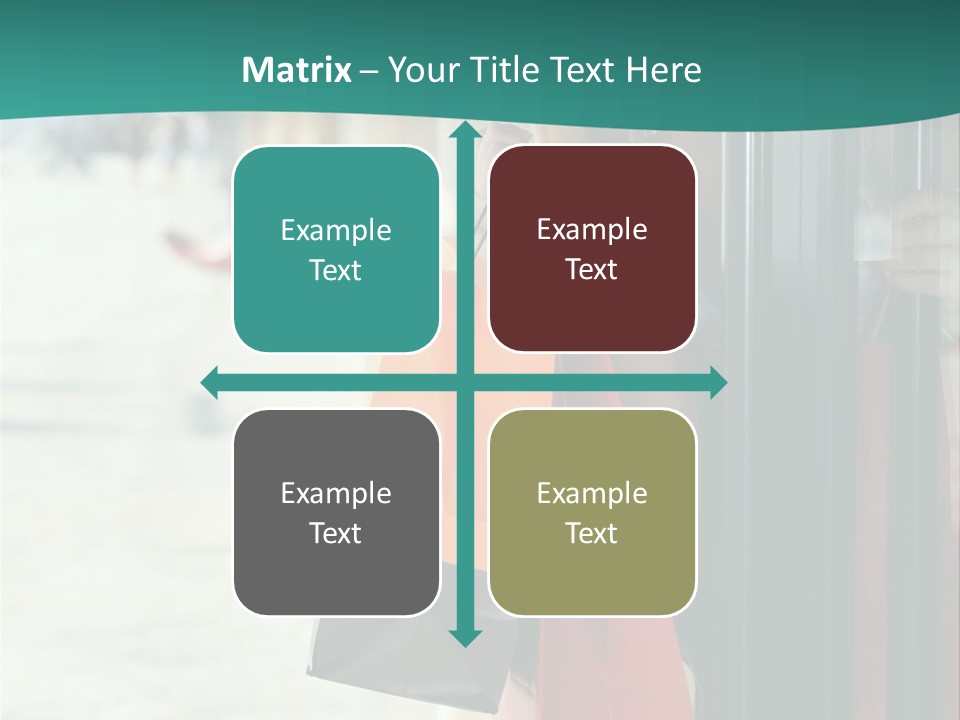 Matrix – Your Title Text Here

Example Text

Example Text

Example Text

Example Text